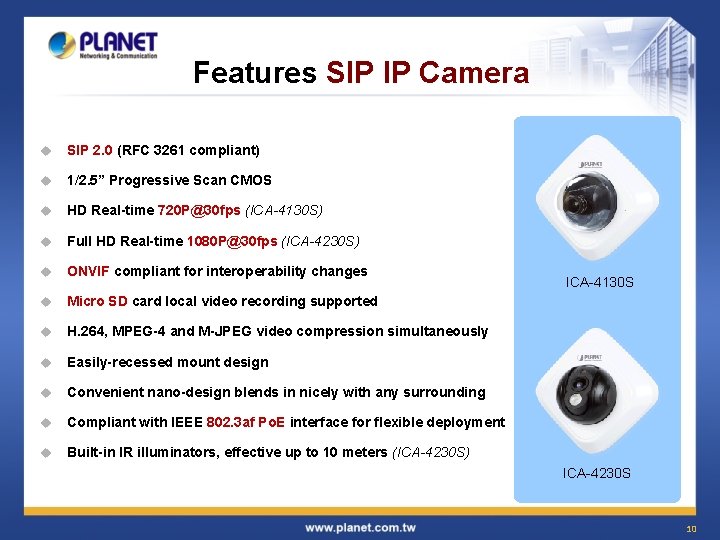 PLANET
Networking & Communication

Features SIP IP Camera

SIP 2.0 (RFC 3261 compliant)

1/2.5” Progressive Scan CMOS

HD Real-time 720P@30fps (ICA-4130S)

Full HD Real-time 1080P@30fps (ICA-4230S)

ONVIF compliant for interoperability changes

Micro SD card local video recording supported

H.264, MPEG-4 and M-JPEG video compression simultaneously

Easily-recessed mount design

Convenient nano-design blends in nicely with any surrounding

Compliant with IEEE 802.3af PoE interface for flexible deployment

Built-in IR illuminators, effective up to 10 meters (ICA-4230S)

PLANET

ICA-4130S

PLANET

ICA-4230S

www.planet.com.tw

10